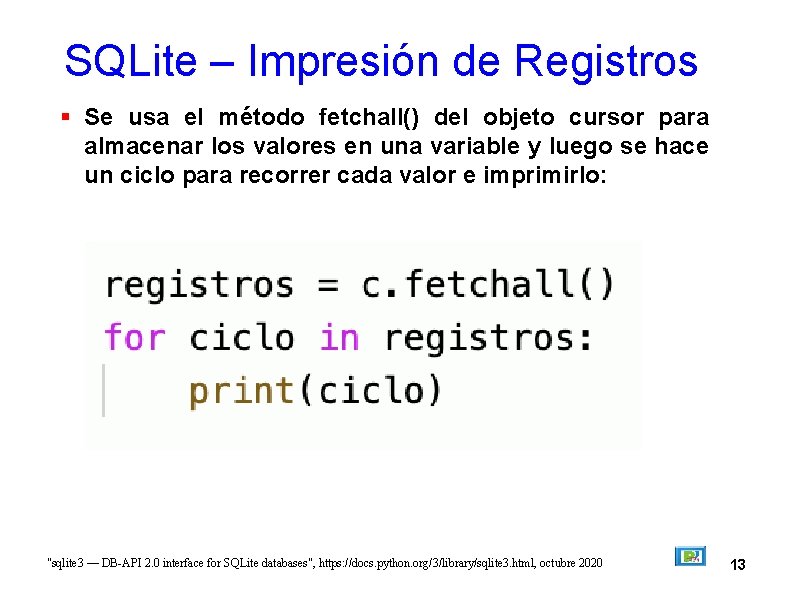 SQLite – Impresión de Registros

▪ Se usa el método fetchall() del objeto cursor para almacenar los valores en una variable y luego se hace un ciclo para recorrer cada valor e imprimirlo:

registros = c.fetchall()
for ciclo in registros:
    print(ciclo)

"sqlite3 — DB-API 2.0 interface for SQLite databases", https://docs.python.org/3/library/sqlite3.html, octubre 2020

13